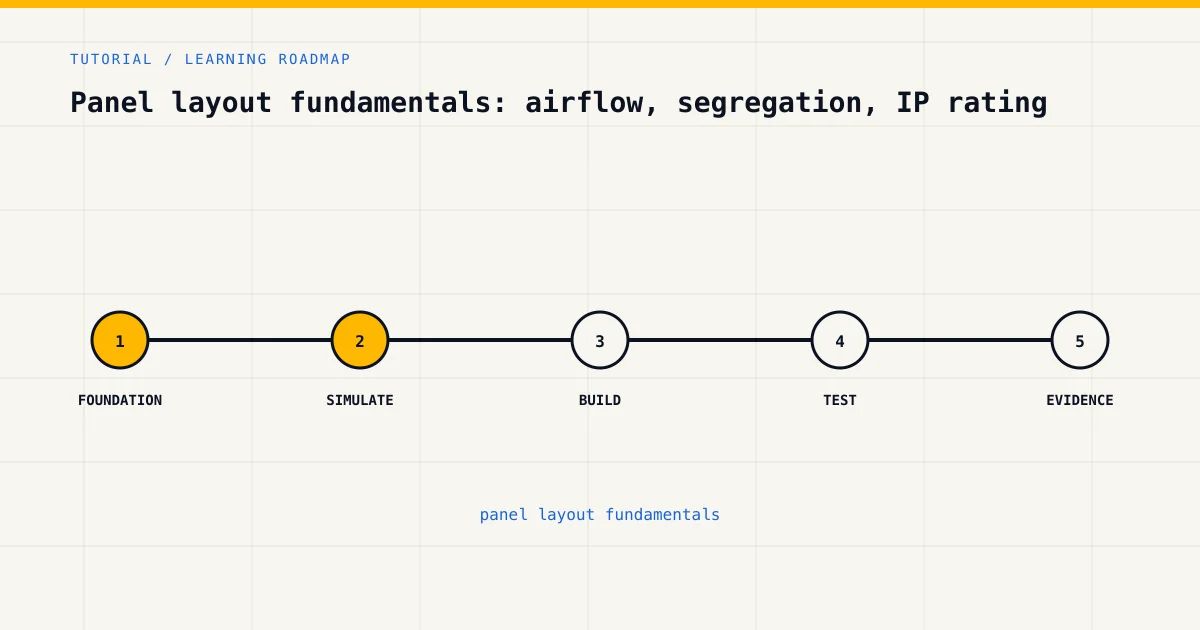 TUTORIAL / LEARNING ROADMAP

Panel layout fundamentals: airflow, segregation, IP rating

1
FOUNDATION

2
SIMULATE

3
BUILD

4
TEST

5
EVIDENCE

panel layout fundamentals